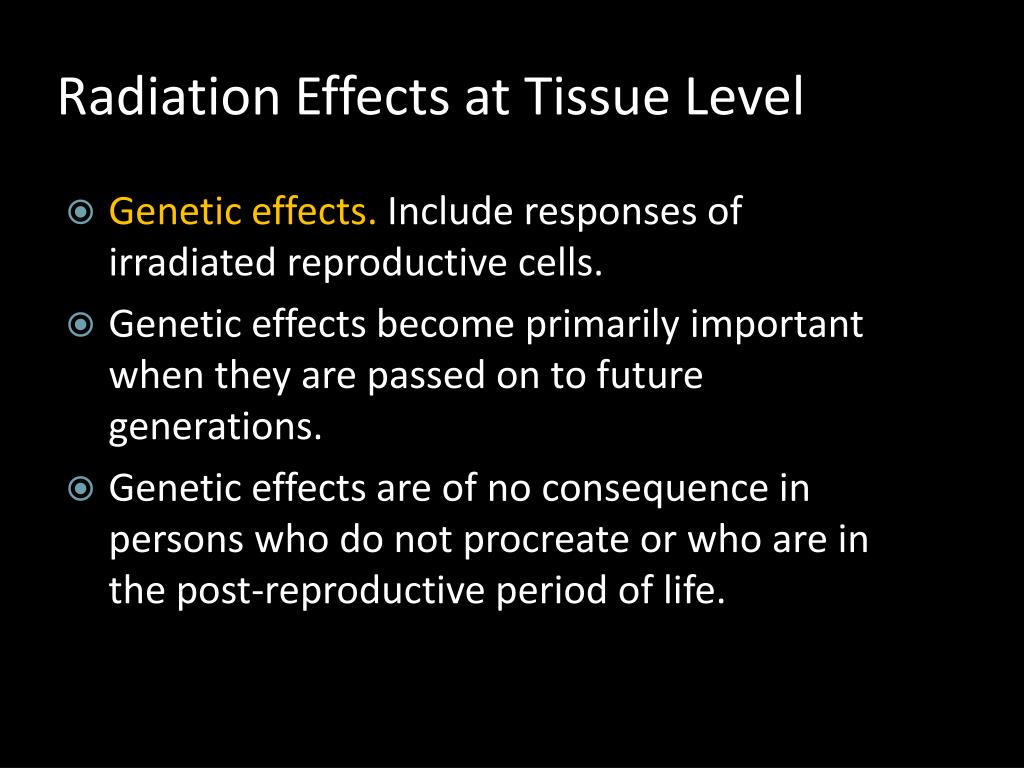 Radiation Effects at Tissue Level

Genetic effects. Include responses of irradiated reproductive cells.

Genetic effects become primarily important when they are passed on to future generations.

Genetic effects are of no consequence in persons who do not procreate or who are in the post-reproductive period of life.